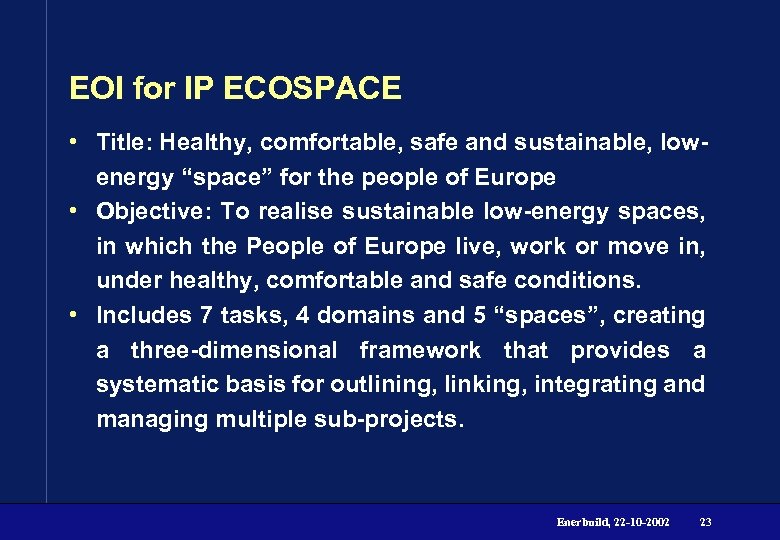 EOI for IP ECOSPACE

• Title: Healthy, comfortable, safe and sustainable, low-energy “space” for the people of Europe

• Objective: To realise sustainable low-energy spaces, in which the People of Europe live, work or move in, under healthy, comfortable and safe conditions.

• Includes 7 tasks, 4 domains and 5 “spaces”, creating a three-dimensional framework that provides a systematic basis for outlining, linking, integrating and managing multiple sub-projects.

Enerbuild, 22-10-2002 23